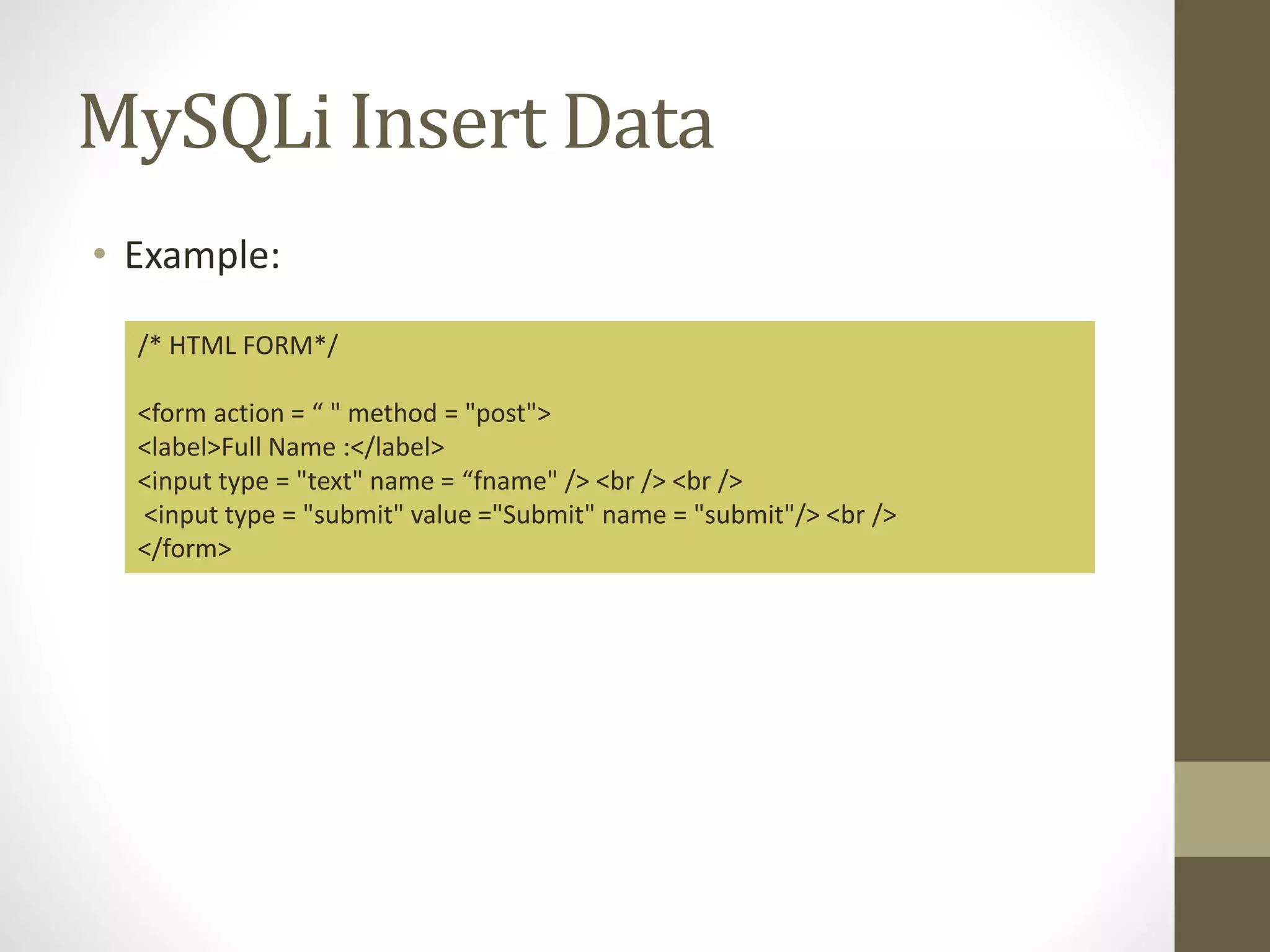 MySQLi Insert Data

• Example:

/* HTML FORM*/

<form action = “ " method = "post">
<label>Full Name :</label>
<input type = "text" name = “fname" /> <br /> <br />
<input type = "submit" value ="Submit" name = "submit"/> <br />
</form>